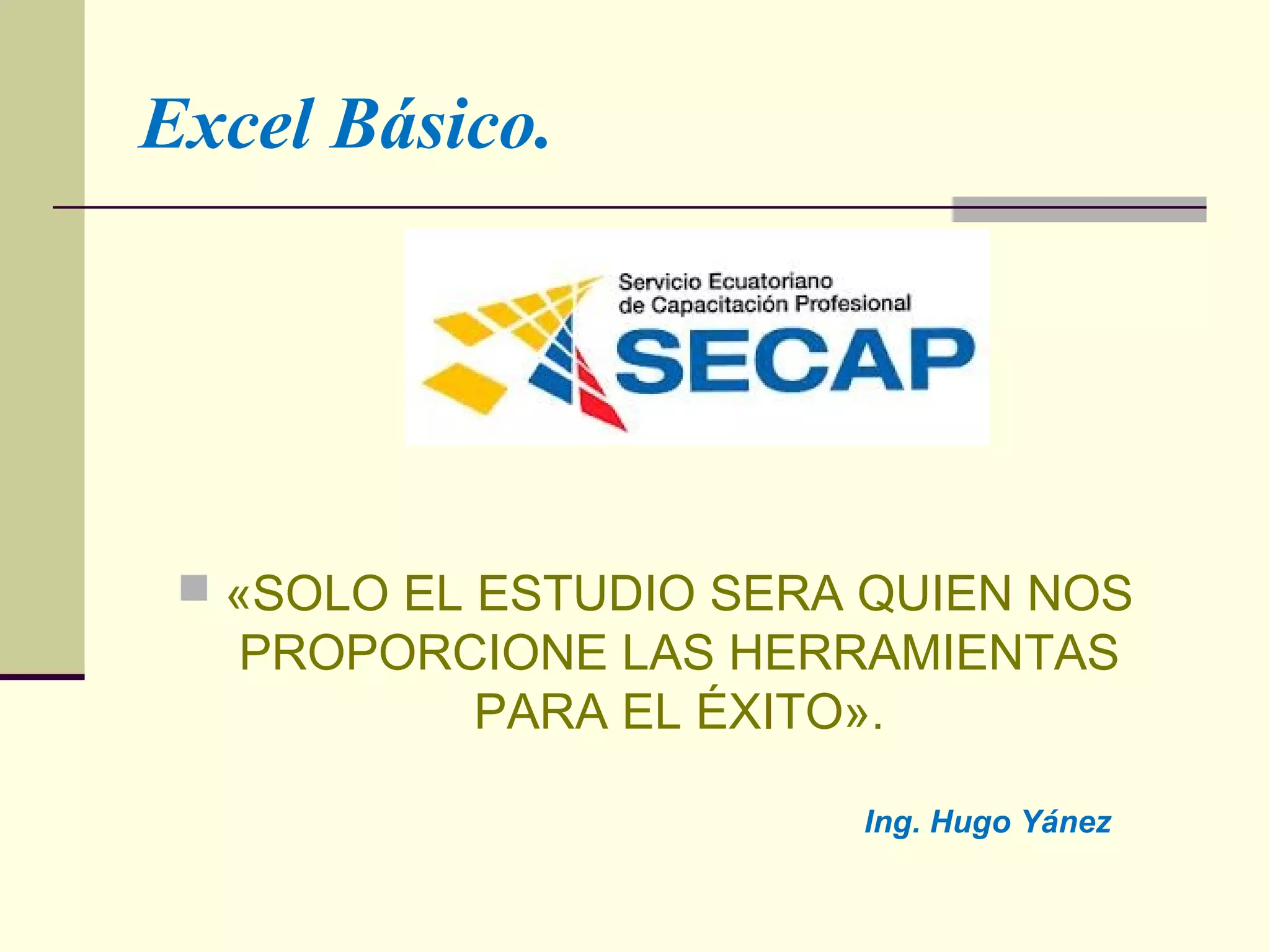 Excel Básico.

Servicio Ecuatoriano de Capacitación Profesional
SECAP

«SOLO EL ESTUDIO SERA QUIEN NOS PROPORCIONE LAS HERRAMIENTAS PARA EL ÉXITO».

Ing. Hugo Yánez